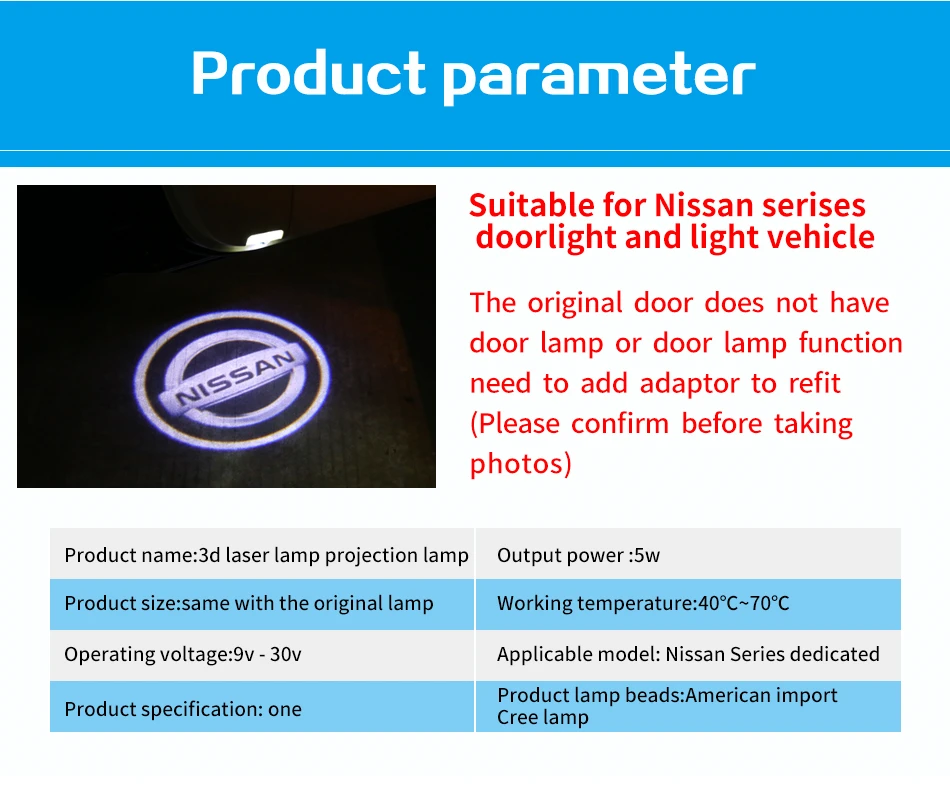 Product parameter

NISSAN

Suitable for Nissan serises doorlight and light vehicle

The original door does not have door lamp or door lamp function need to add adaptor to refit (Please confirm before taking photos)

| Product name:3d laser lamp projection lamp | Output power :5w |
|---|---|
| Product size:same with the original lamp | Working temperature:40℃~70℃ |
| Operating voltage:9v - 30v | Applicable model: Nissan Series dedicated |
| Product specification: one | Product lamp beads:American import Cree lamp |